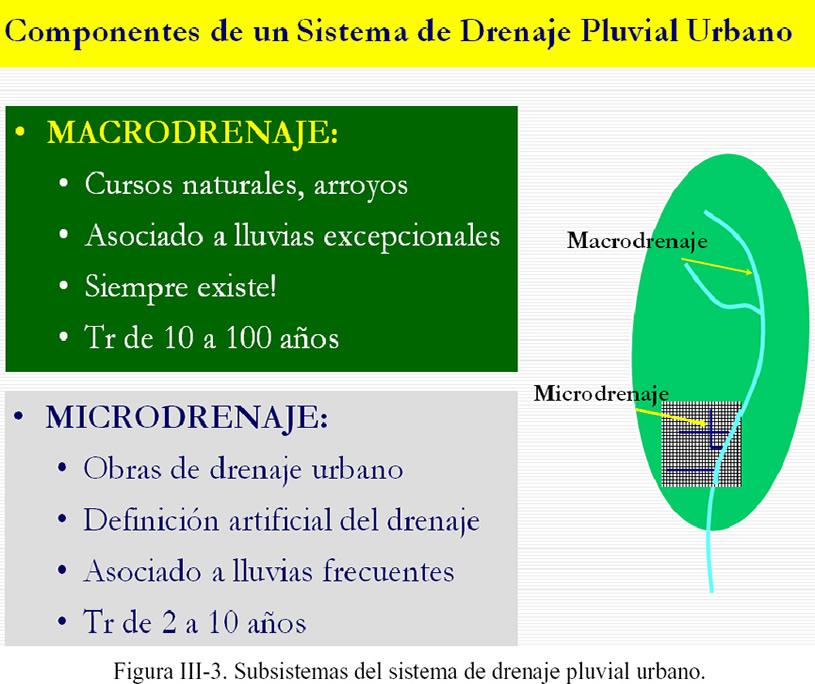 Componentes de un Sistema de Drenaje Pluvial Urbano

• MACRODRENAJE:
• Cursos naturales, arroyos
• Asociado a lluvias excepcionales
• Siempre existe!
• Tr de 10 a 100 años

• MICRODRENAJE:
• Obras de drenaje urbano
• Definición artificial del drenaje
• Asociado a lluvias frecuentes
• Tr de 2 a 10 años

Macrodrenaje

Microdrenaje

Figura III-3. Subsistemas del sistema de drenaje pluvial urbano.